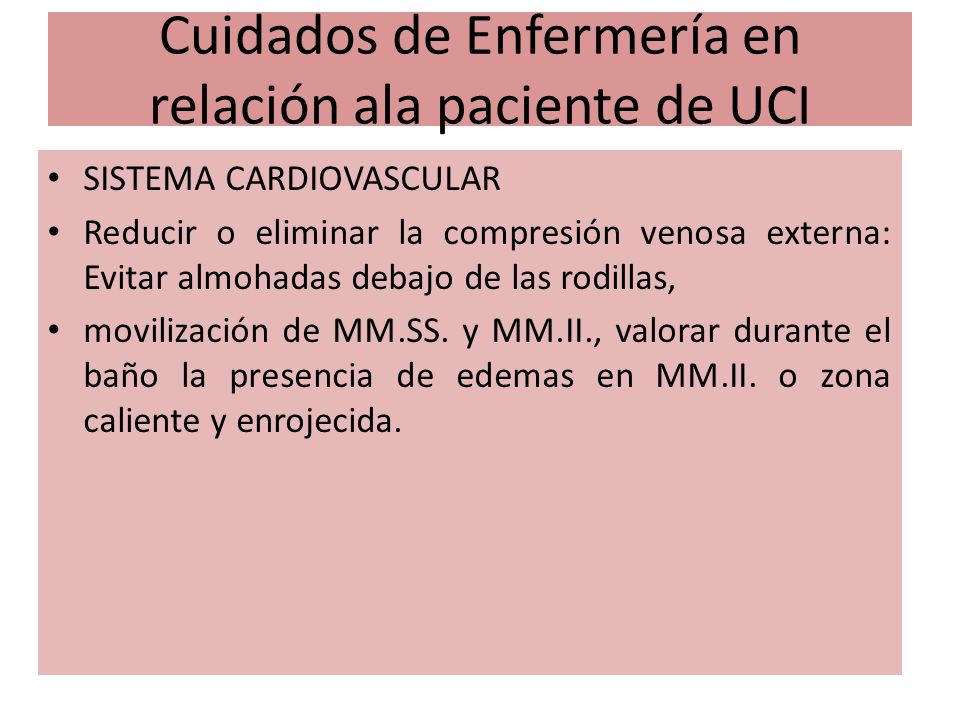 Cuidados de Enfermería en relación ala paciente de UCI

• SISTEMA CARDIOVASCULAR
• Reducir o eliminar la compresión venosa externa: Evitar almohadas debajo de las rodillas,
• movilización de MM.SS. y MM.II., valorar durante el baño la presencia de edemas en MM.II. o zona caliente y enrojecida.